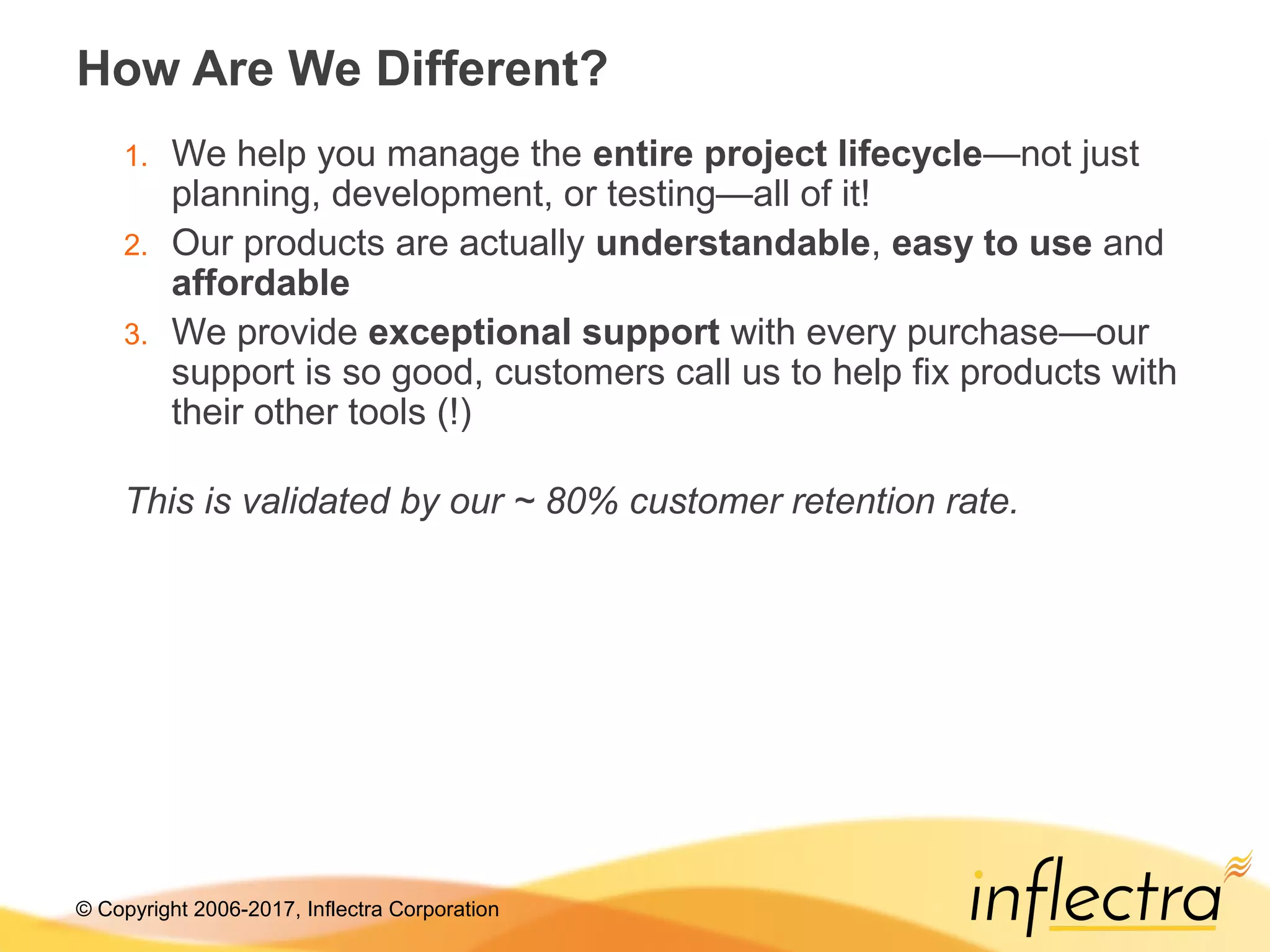 How Are We Different?

1. We help you manage the entire project lifecycle—not just planning, development, or testing—all of it!
2. Our products are actually understandable, easy to use and affordable
3. We provide exceptional support with every purchase—our support is so good, customers call us to help fix products with their other tools (!)

This is validated by our ~ 80% customer retention rate.

© Copyright 2006-2017, Inflectra Corporation

inflectra